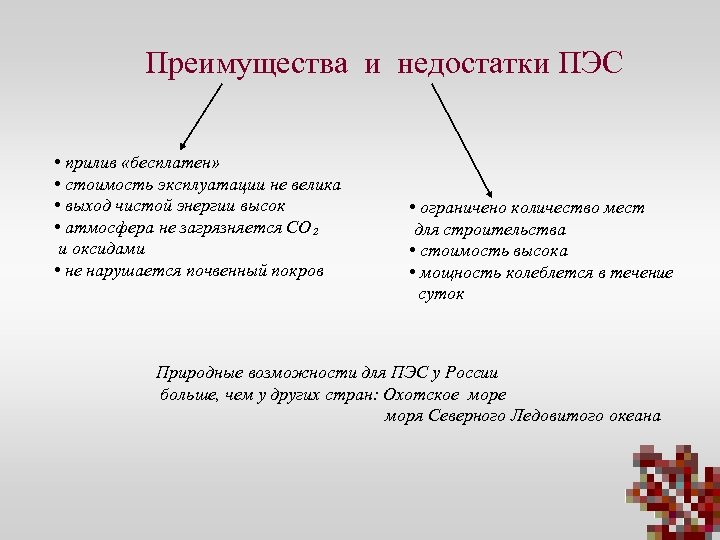 Преимущества и недостатки ПЭС

• прилив «бесплатен»
• стоимость эксплуатации не велика
• выход чистой энергии высок
• атмосфера не загрязняется $CO_2$ и оксидами
• не нарушается почвенный покров

• ограничено количество мест для строительства
• стоимость высока
• мощность колеблется в течение суток

Природные возможности для ПЭС у России больше, чем у других стран: Охотское море моря Северного Ледовитого океана